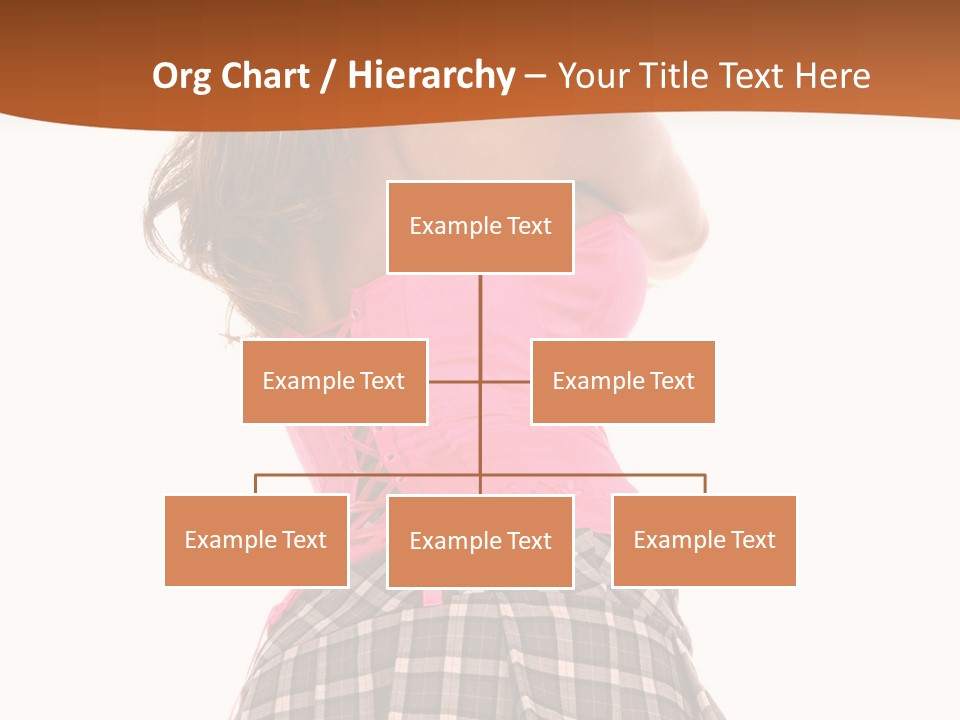 Org Chart / Hierarchy – Your Title Text Here

Example Text

Example Text

Example Text

Example Text

Example Text

Example Text